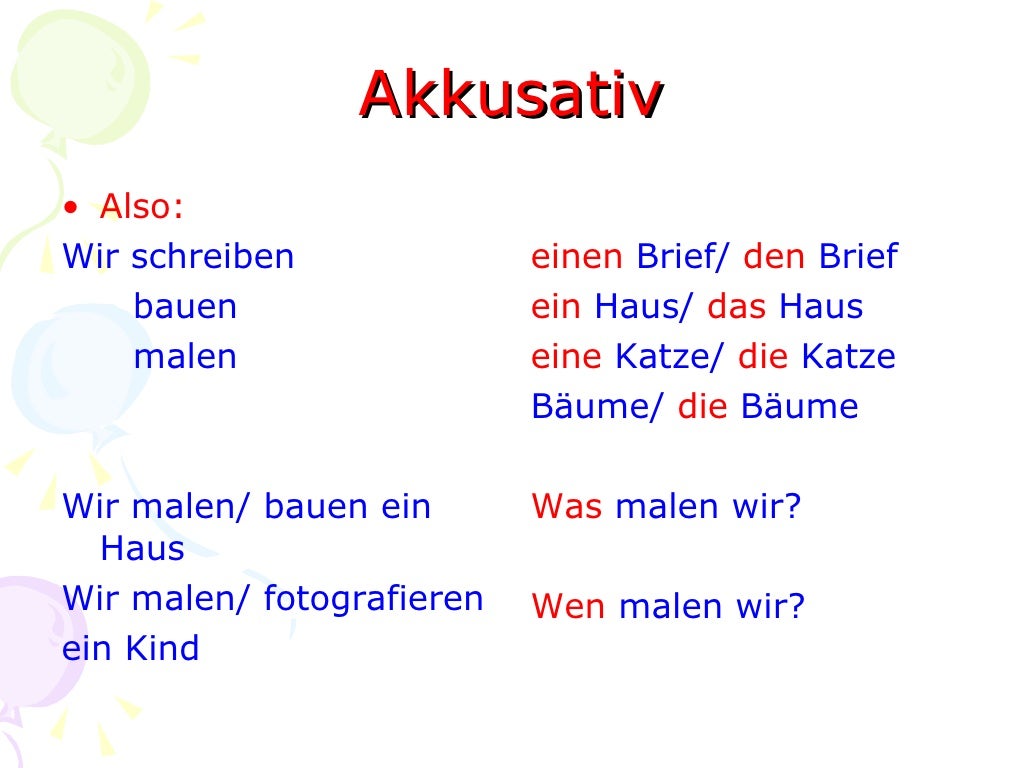 Akkusativ

• Also:

Wir schreiben
bauen
malen

Wir malen/ bauen ein Haus
Wir malen/ fotografieren ein Kind

einen Brief/ den Brief
ein Haus/ das Haus
eine Katze/ die Katze
Bäume/ die Bäume

Was malen wir?

Wen malen wir?